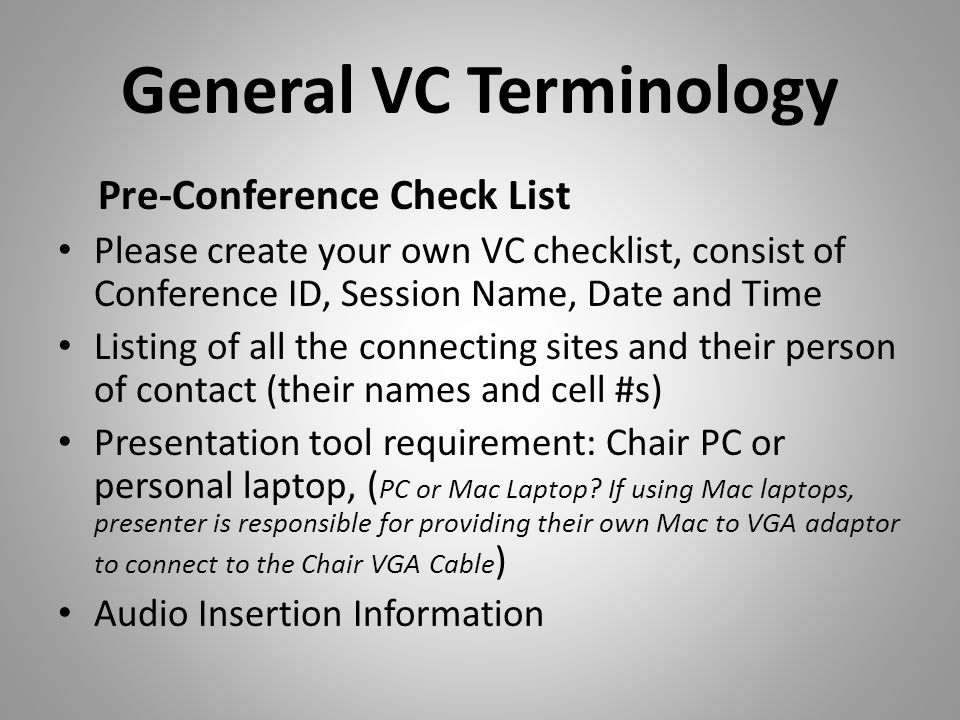 General VC Terminology

Pre-Conference Check List

• Please create your own VC checklist, consist of Conference ID, Session Name, Date and Time
• Listing of all the connecting sites and their person of contact (their names and cell #s)
• Presentation tool requirement: Chair PC or personal laptop, (PC or Mac Laptop? If using Mac laptops, presenter is responsible for providing their own Mac to VGA adaptor to connect to the Chair VGA Cable)
• Audio Insertion Information